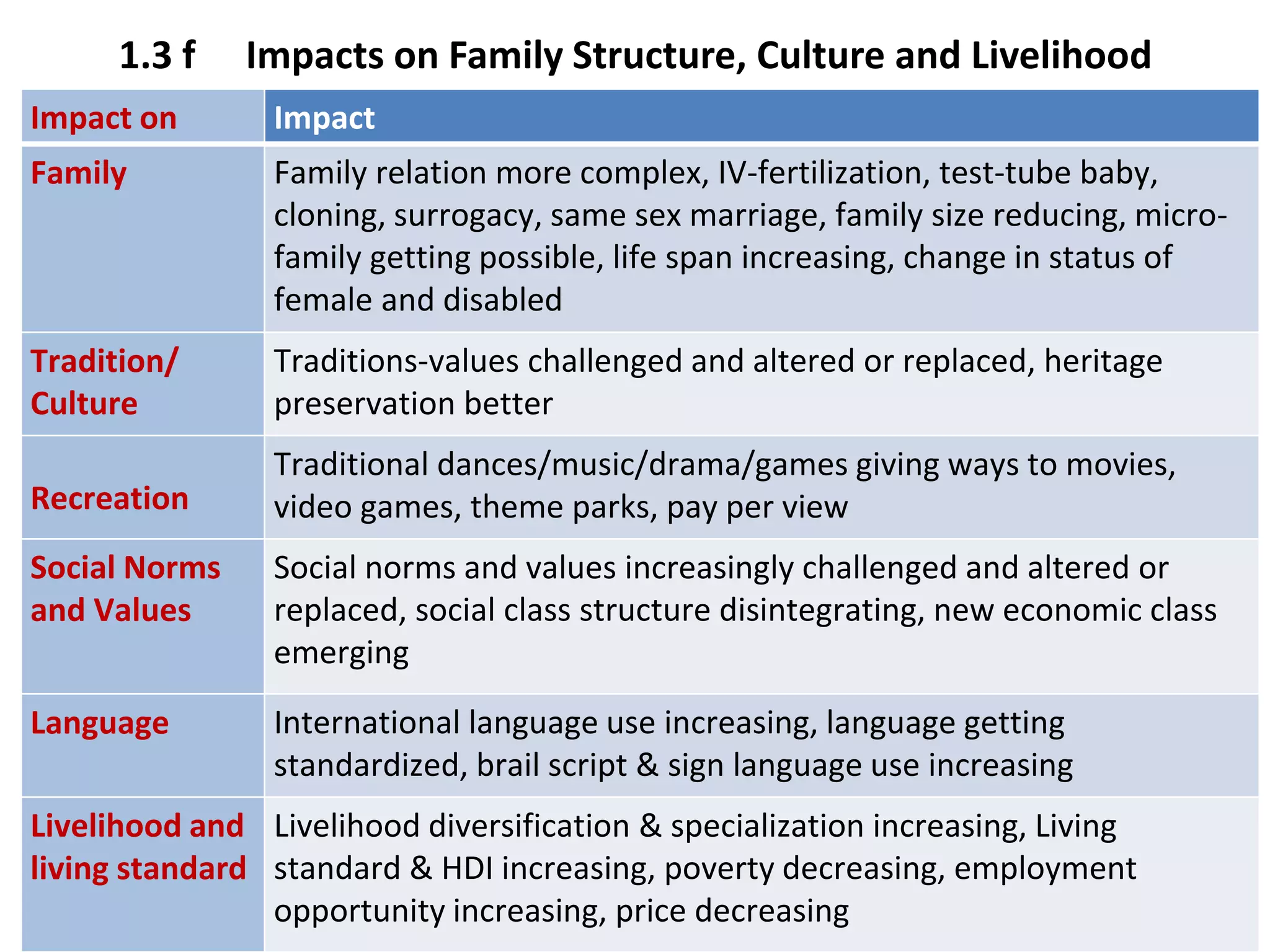 1.3 f Impacts on Family Structure, Culture and Livelihood

| Impact on | Impact |
|---|---|
| Family | Family relation more complex, IV-fertilization, test-tube baby, cloning, surrogacy, same sex marriage, family size reducing, micro-family getting possible, life span increasing, change in status of female and disabled |
| Tradition/ Culture | Traditions-values challenged and altered or replaced, heritage preservation better |
| Recreation | Traditional dances/music/drama/games giving ways to movies, video games, theme parks, pay per view |
| Social Norms and Values | Social norms and values increasingly challenged and altered or replaced, social class structure disintegrating, new economic class emerging |
| Language | International language use increasing, language getting standardized, brail script & sign language use increasing |
| Livelihood and living standard | Livelihood diversification & specialization increasing, Living standard & HDI increasing, poverty decreasing, employment opportunity increasing, price decreasing |